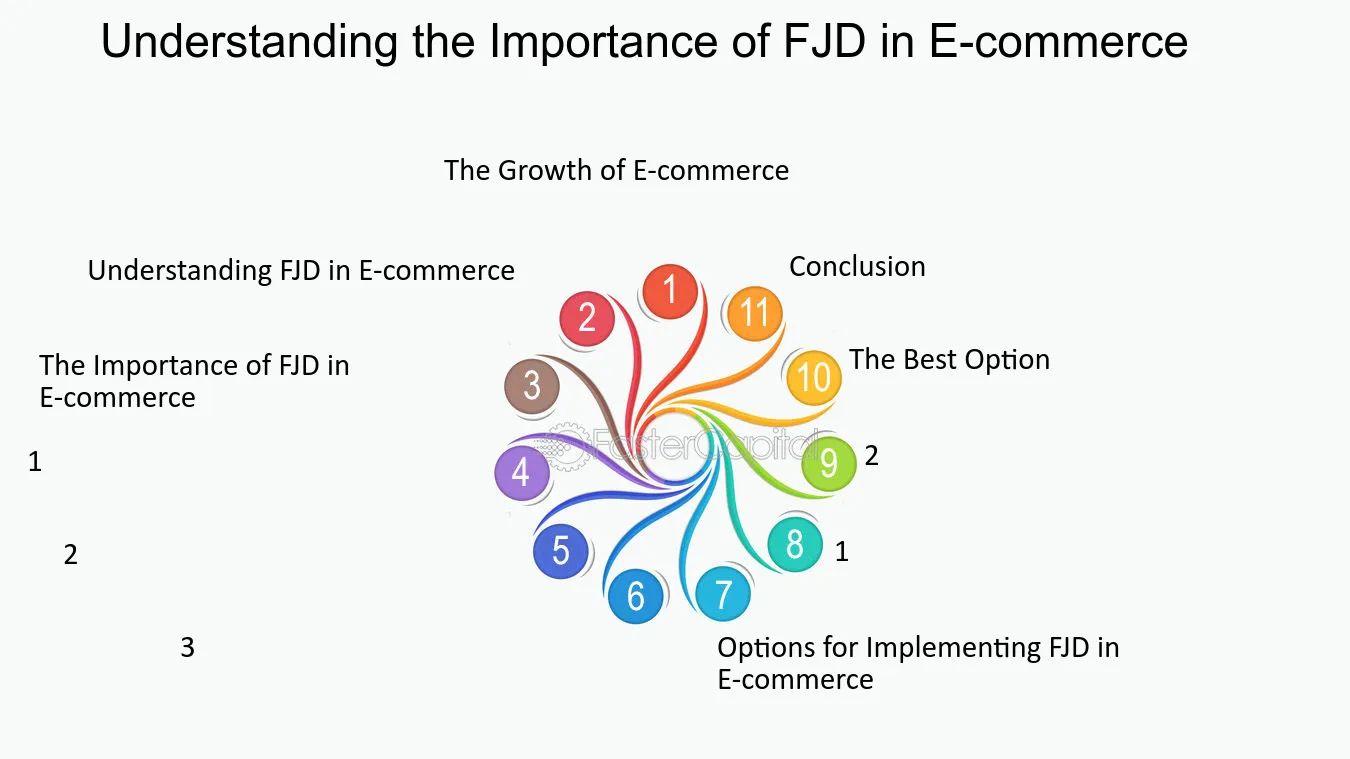 Understanding the Importance of FJD in E-commerce

The Growth of E-commerce

Understanding FJD in E-commerce

The Importance of FJD in E-commerce

1

2

3

1
2
3
4
5
6
7
8
9
10
11

Conclusion

The Best Option

2

1

Options for Implementing FJD in E-commerce

FasterCapital